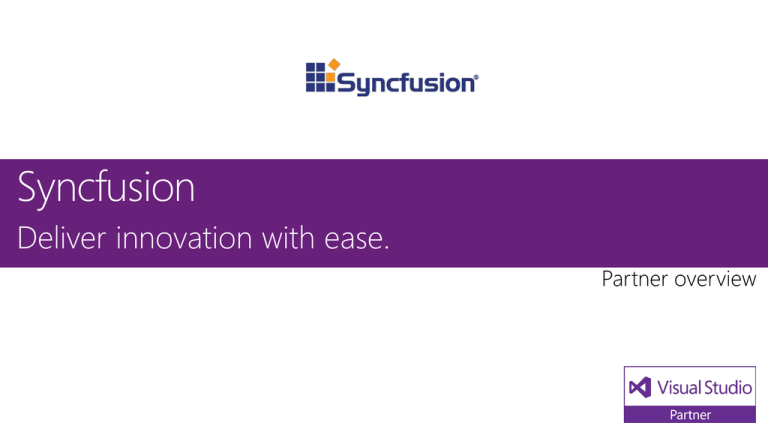 Syncfusion®

Syncfusion

Deliver innovation with ease.

Partner overview

Visual Studio
Partner